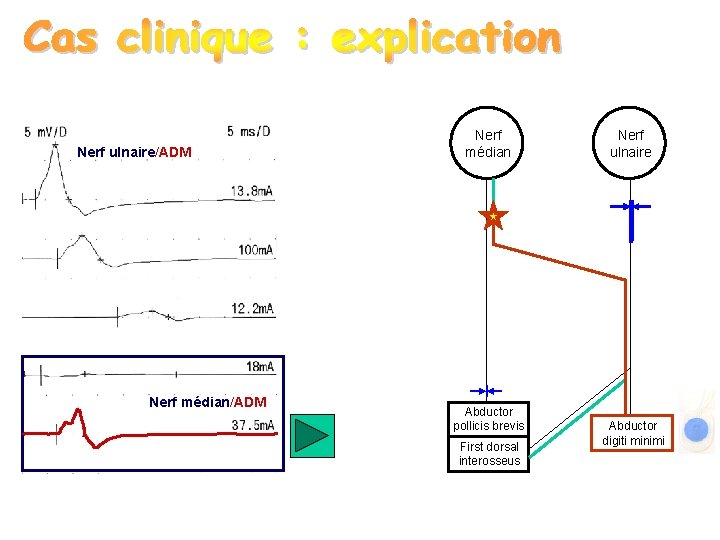 Cas clinique : explication

5 mV/D

5 ms/D

Nerf ulnaire/ADM

13.8mA

100mA

12.2mA

18mA

Nerf médian/ADM

37.5mA

Nerf médian

Nerf ulnaire

Abductor pollicis brevis

First dorsal interosseus

Abductor digiti minimi